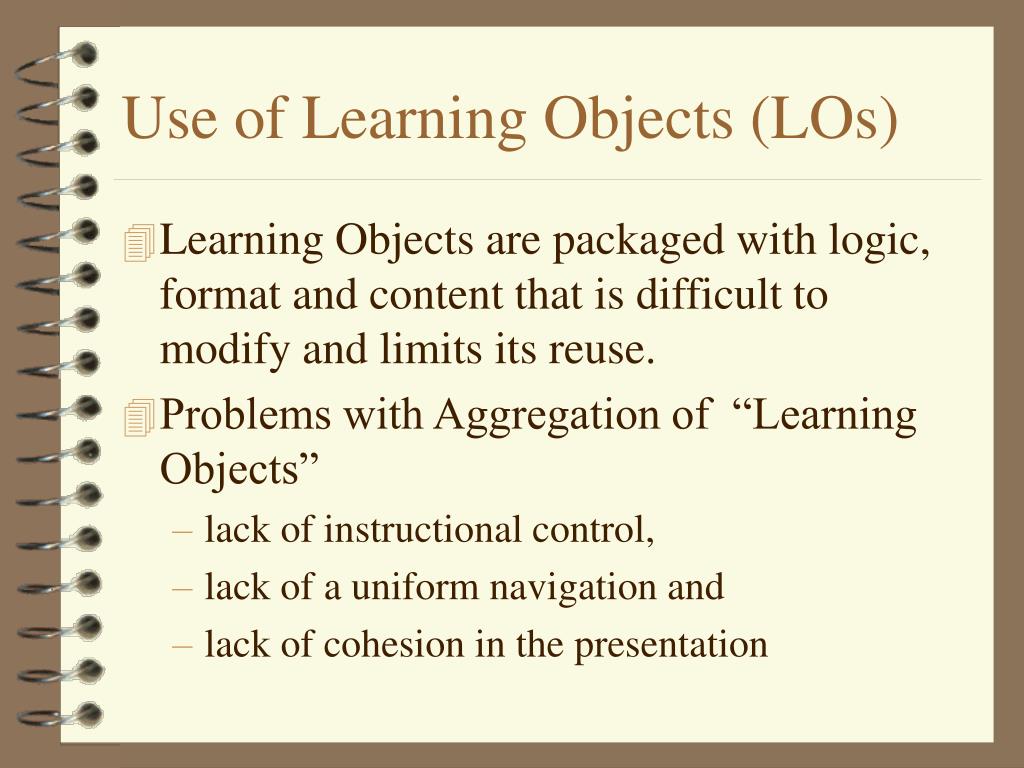 Use of Learning Objects (LOs)

Learning Objects are packaged with logic, format and content that is difficult to modify and limits its reuse.

Problems with Aggregation of “Learning Objects”

– lack of instructional control,

– lack of a uniform navigation and

– lack of cohesion in the presentation